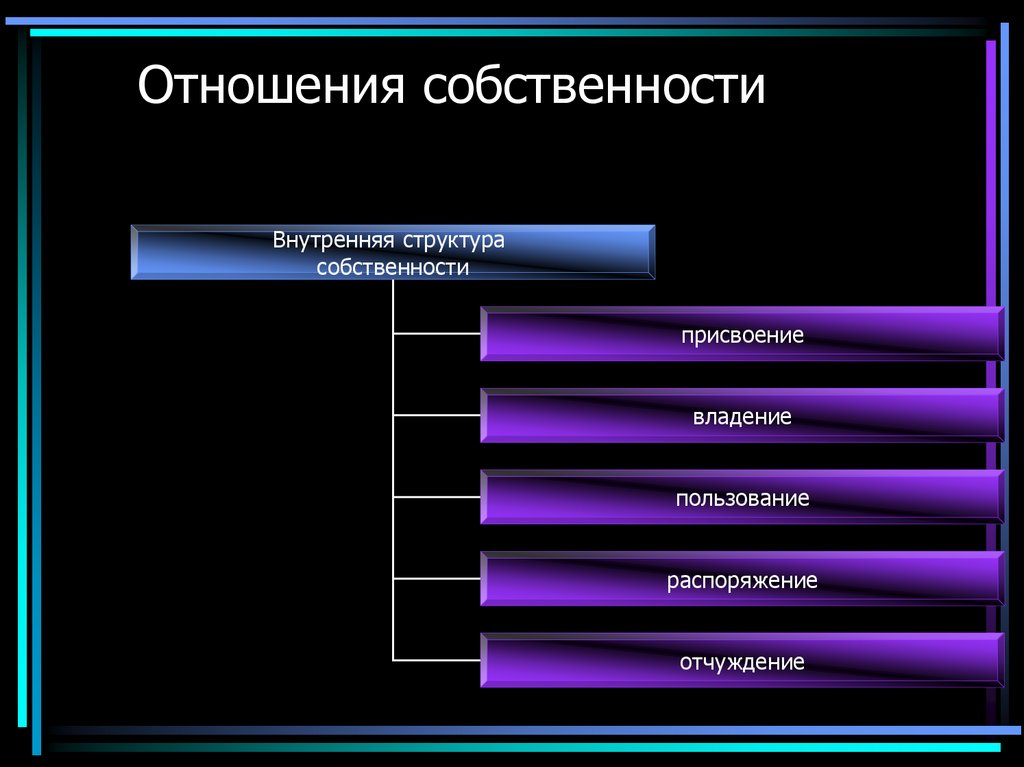 Отношения собственности

Внутренняя структура собственности

присвоение

владение

пользование

распоряжение

отчуждение